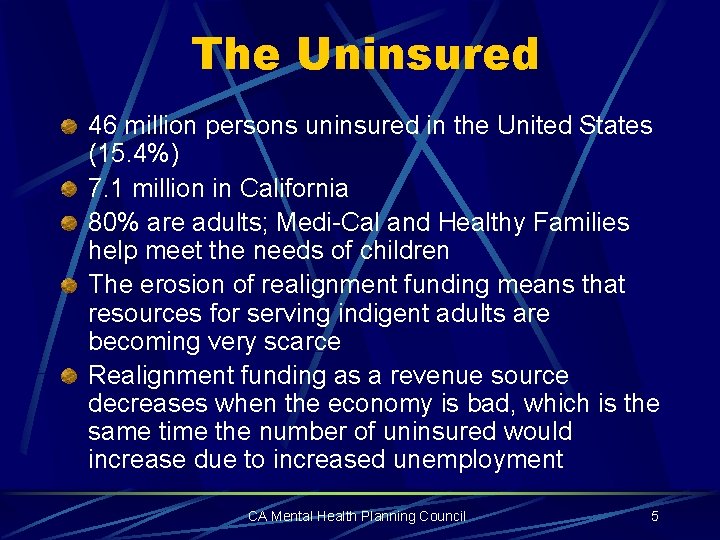 The Uninsured

46 million persons uninsured in the United States (15.4%)

7.1 million in California

80% are adults; Medi-Cal and Healthy Families help meet the needs of children

The erosion of realignment funding means that resources for serving indigent adults are becoming very scarce

Realignment funding as a revenue source decreases when the economy is bad, which is the same time the number of uninsured would increase due to increased unemployment

CA Mental Health Planning Council

5